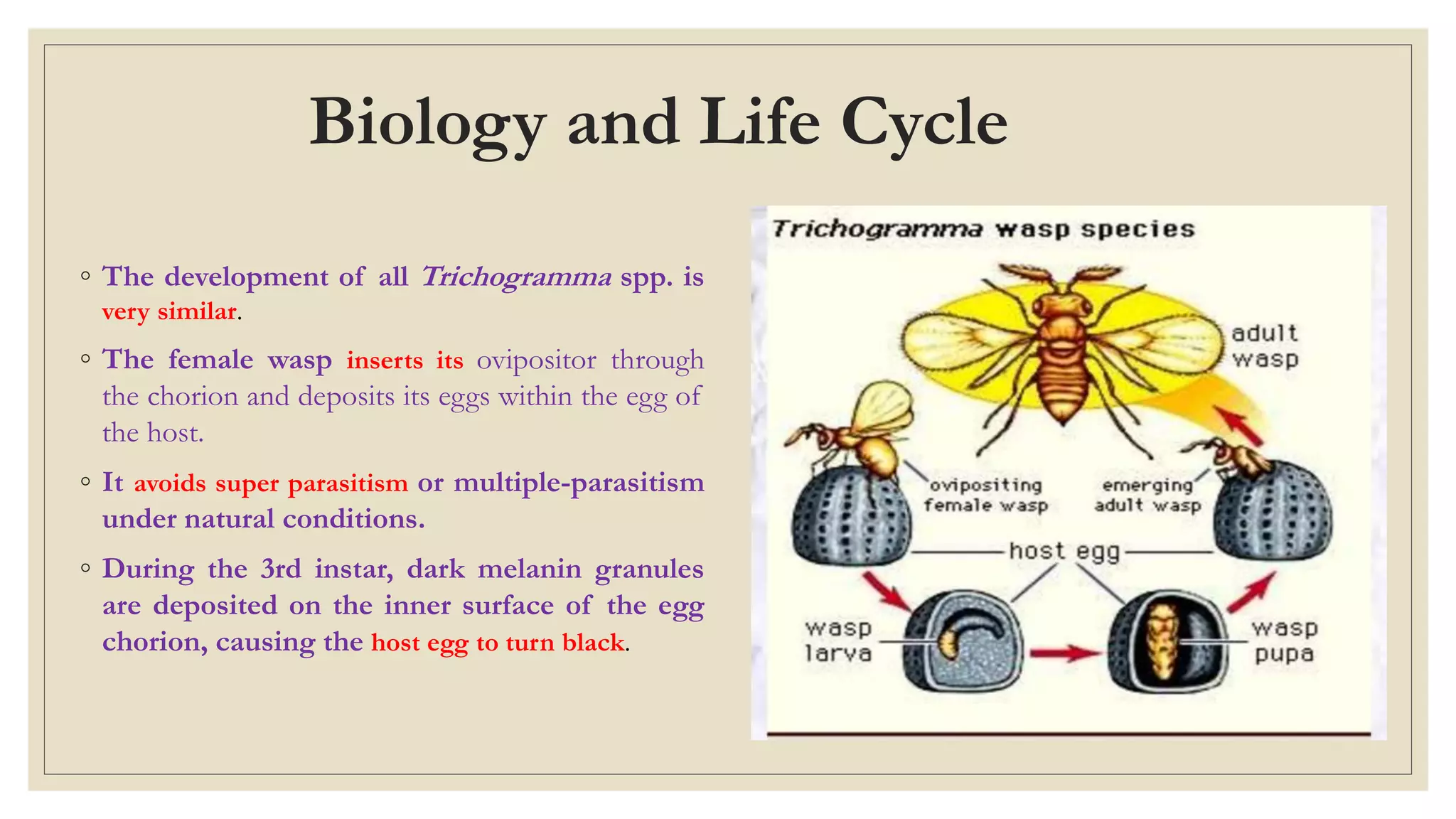 Biology and Life Cycle

◦ The development of all Trichogramma spp. is very similar.

◦ The female wasp inserts its ovipositor through the chorion and deposits its eggs within the egg of the host.

◦ It avoids super parasitism or multiple-parasitism under natural conditions.

◦ During the 3rd instar, dark melanin granules are deposited on the inner surface of the egg chorion, causing the host egg to turn black.

Trichogramma wasp species

adult wasp

ovipositing female wasp

emerging adult wasp

host egg

wasp larva

wasp pupa